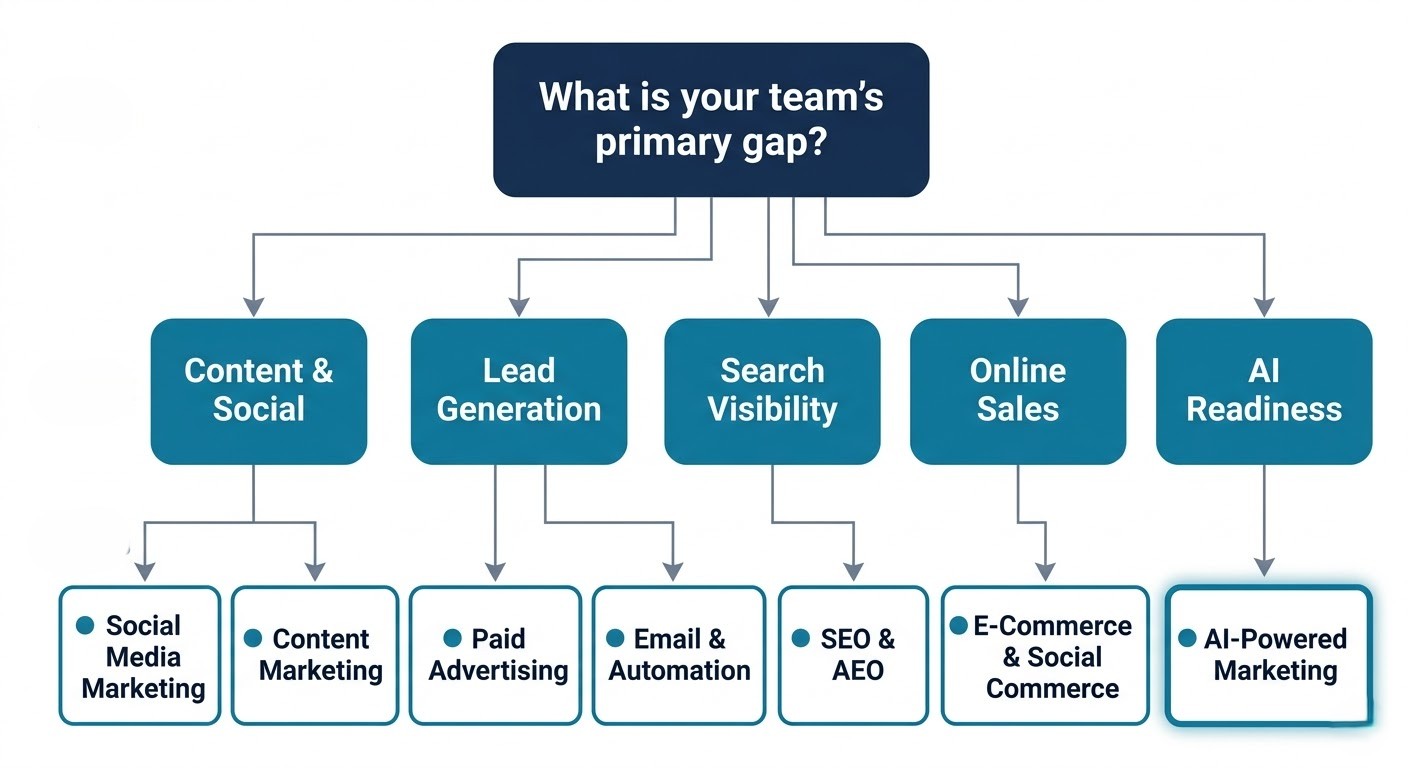 What is your team's primary gap?

Content & Social

Lead Generation

Search Visibility

Online Sales

AI Readiness

Social Media Marketing

Content Marketing

Paid Advertising

Email & Automation

SEO & AEO

E-Commerce & Social Commerce

AI-Powered Marketing